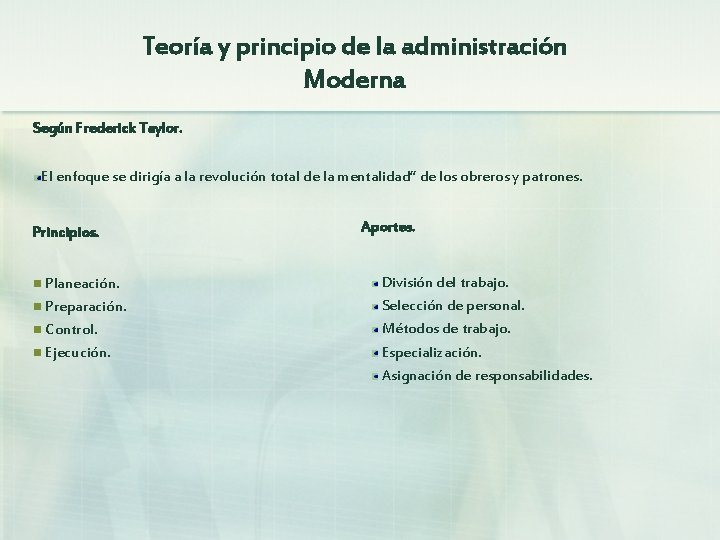 Teoría y principio de la administración Moderna

Según Frederick Taylor.

El enfoque se dirigía a la revolución total de la mentalidad" de los obreros y patrones.

Principios.

Planeación.
Preparación.
Control.
Ejecución.

Aportes.

División del trabajo.
Selección de personal.
Métodos de trabajo.
Especialización.
Asignación de responsabilidades.